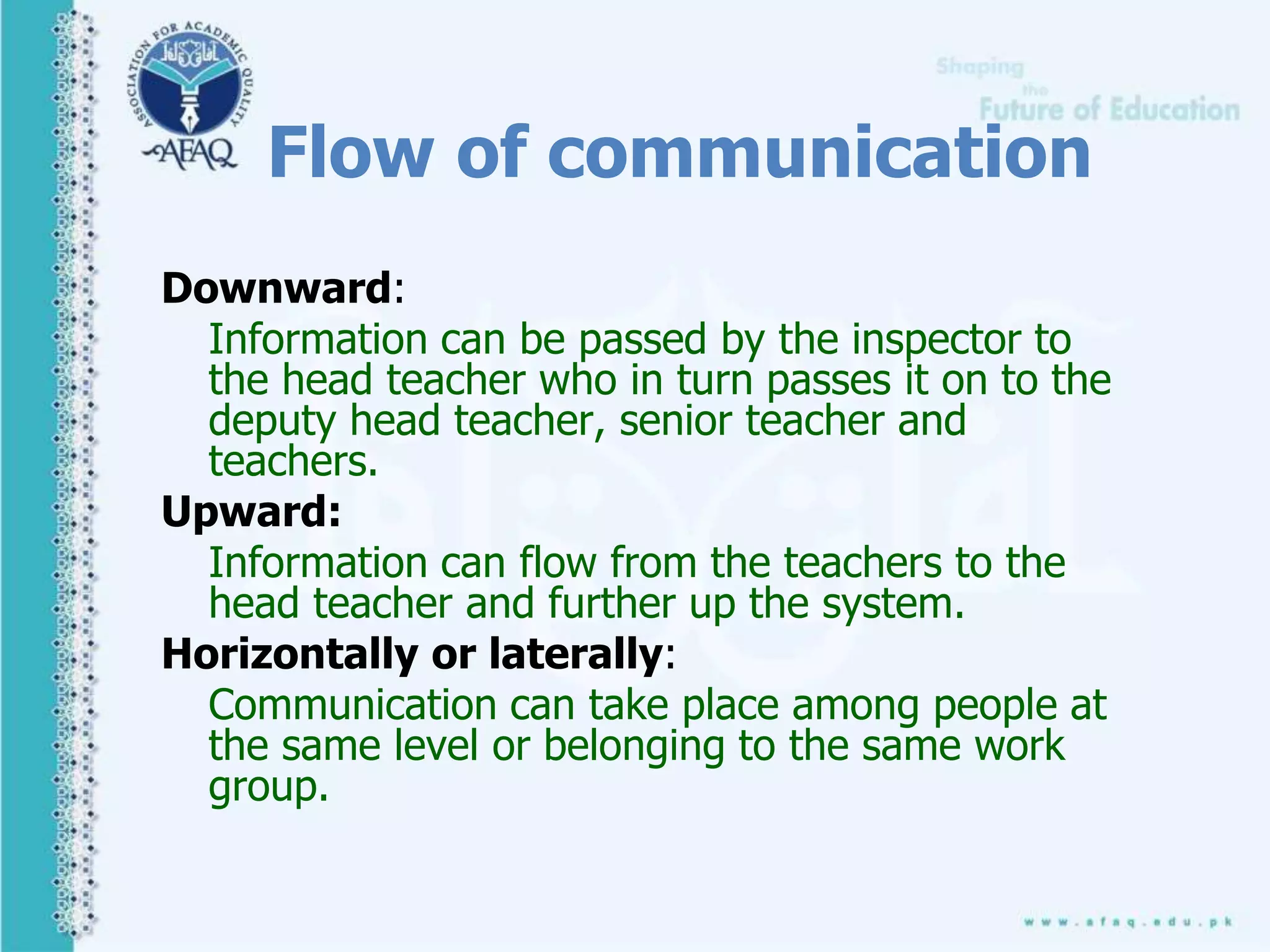 ASSOCIATION FOR ACADEMIC QUALITY
AFAQ

Shaping the Future of Education

Flow of communication

Downward:

Information can be passed by the inspector to the head teacher who in turn passes it on to the deputy head teacher, senior teacher and teachers.

Upward:

Information can flow from the teachers to the head teacher and further up the system.

Horizontally or laterally:

Communication can take place among people at the same level or belonging to the same work group.

www.afaq.edu.pk